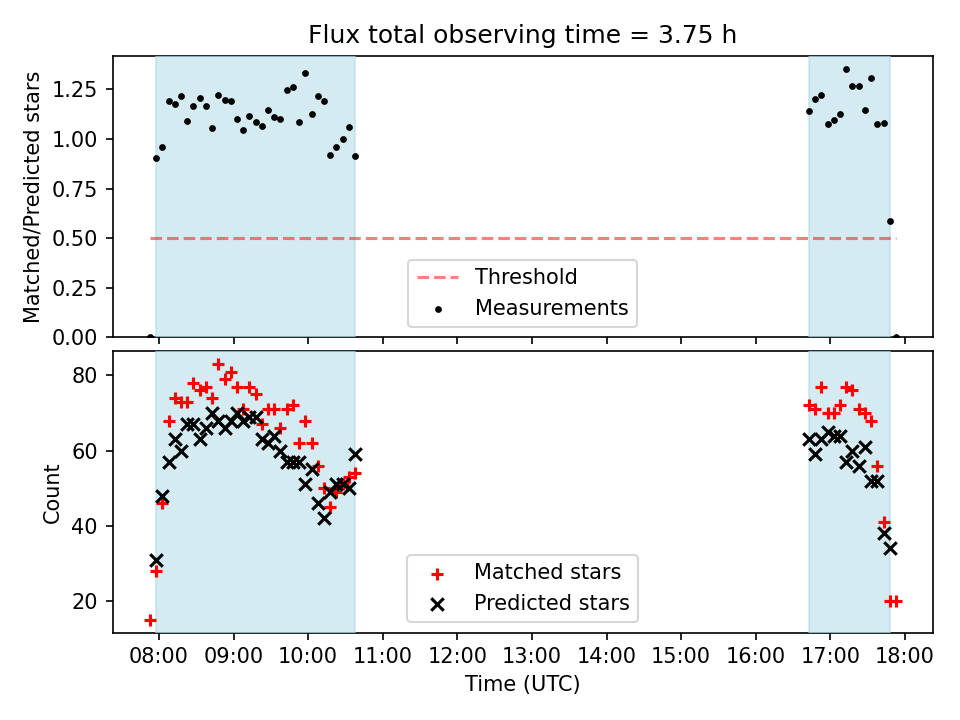 Flux total observing time = 3.75 h

Matched/Predicted stars

1.25
1.00
0.75
0.50
0.25
0.00

Threshold
Measurements

Count

80
60
40
20

Matched stars
Predicted stars

08:00 09:00 10:00 11:00 12:00 13:00 14:00 15:00 16:00 17:00 18:00

Time (UTC)